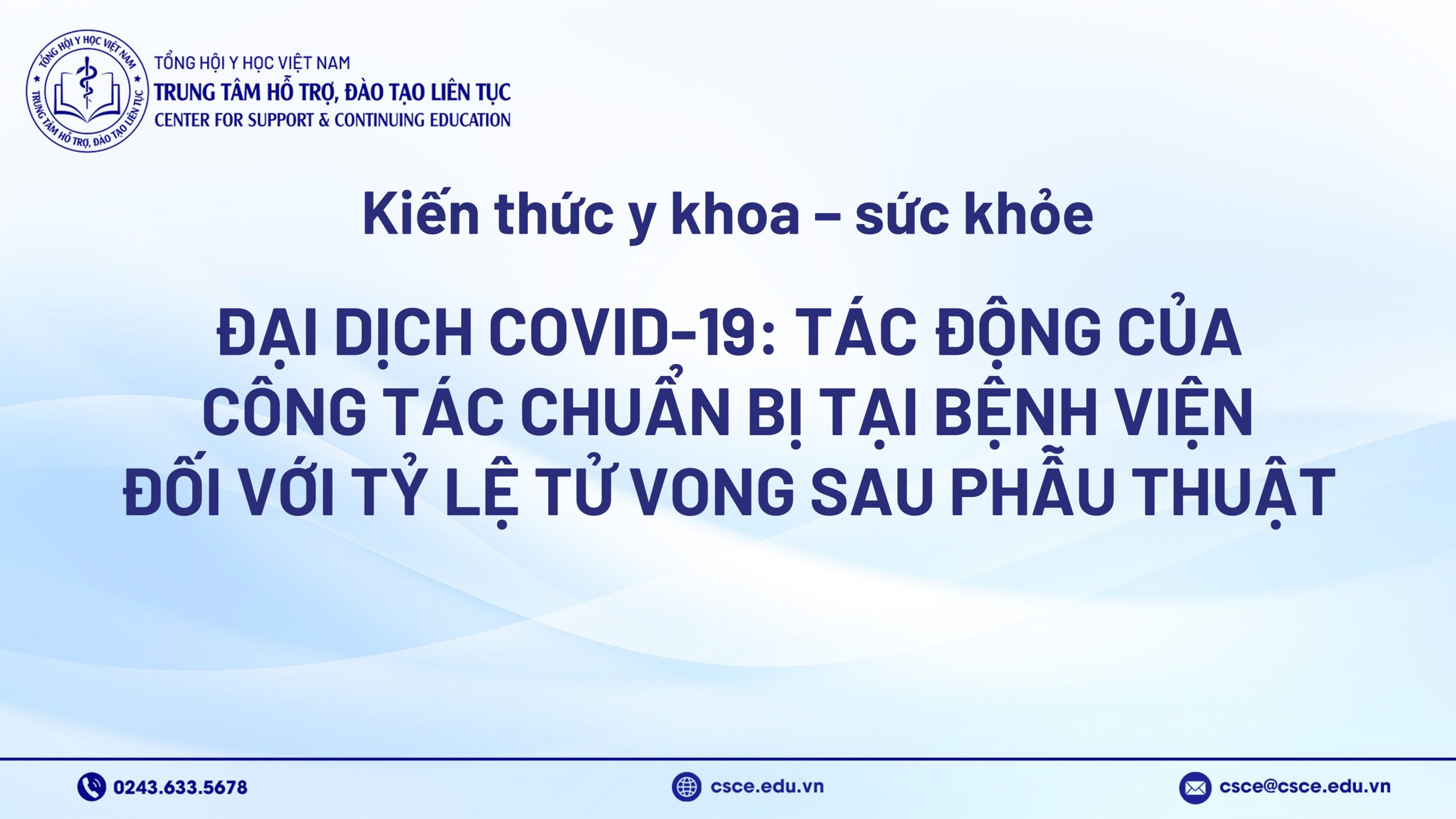 TỔNG HỘI Y HỌC VIỆT NAM
TRUNG TÂM HỖ TRỢ, ĐÀO TẠO LIÊN TỤC

TỔNG HỘI Y HỌC VIỆT NAM
TRUNG TÂM HỖ TRỢ, ĐÀO TẠO LIÊN TỤC
CENTER FOR SUPPORT & CONTINUING EDUCATION

Kiến thức y khoa – sức khỏe

ĐẠI DỊCH COVID-19: TÁC ĐỘNG CỦA CÔNG TÁC CHUẨN BỊ TẠI BỆNH VIỆN ĐỐI VỚI TỶ LỆ TỬ VONG SAU PHẪU THUẬT

0243.633.5678
csce.edu.vn
csce@csce.edu.vn